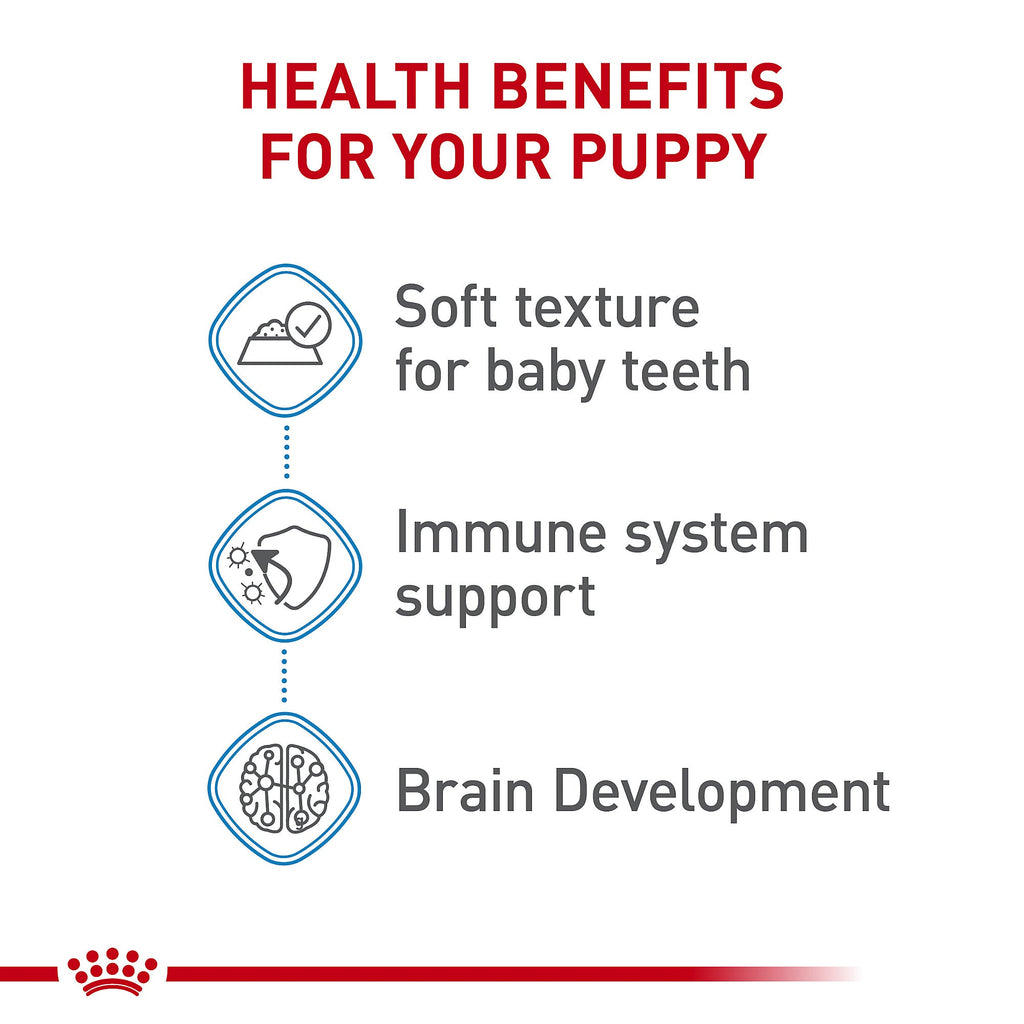 HEALTH BENEFITS FOR YOUR PUPPY

Soft texture for baby teeth

Immune system support

Brain Development